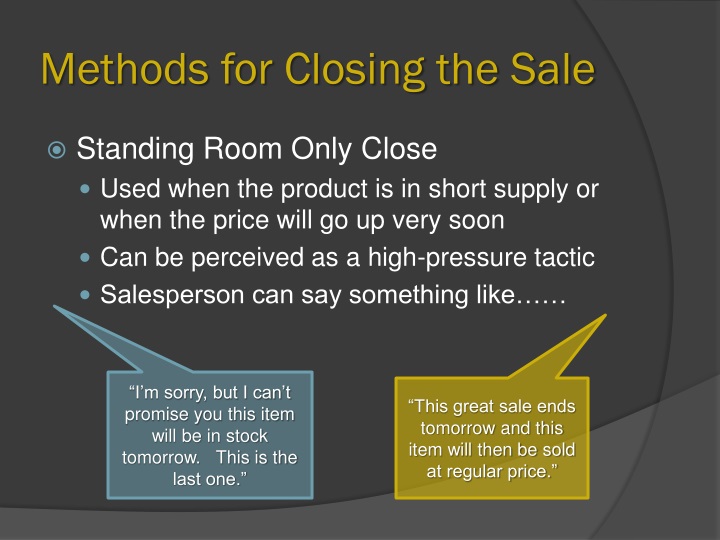 Methods for Closing the Sale

• Standing Room Only Close
• Used when the product is in short supply or when the price will go up very soon
• Can be perceived as a high-pressure tactic
• Salesperson can say something like……

"I'm sorry, but I can't promise you this item will be in stock tomorrow. This is the last one."

"This great sale ends tomorrow and this item will then be sold at regular price."